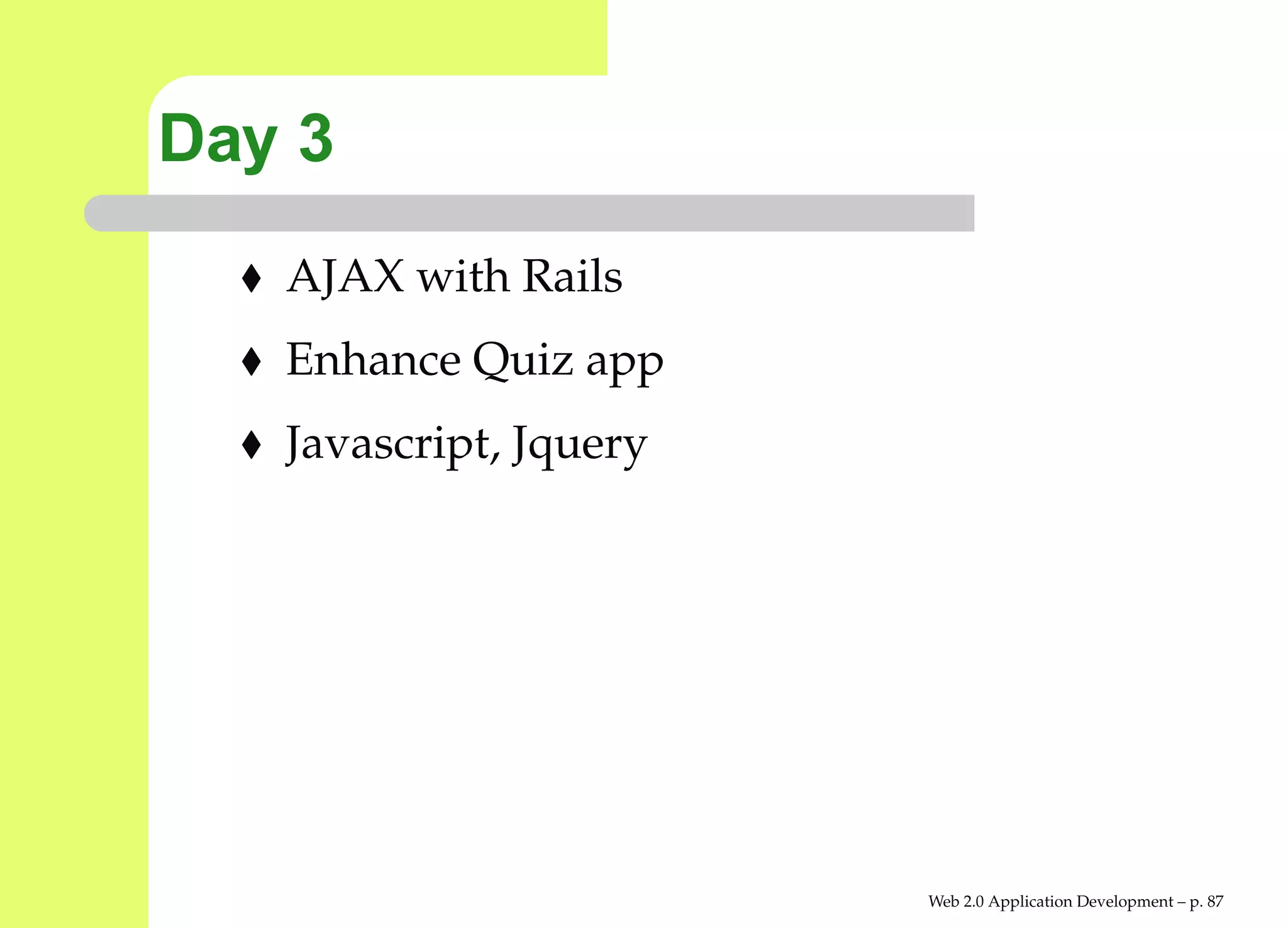 Day 3

♦ AJAX with Rails

♦ Enhance Quiz app

♦ Javascript, Jquery

Web 2.0 Application Development – p. 87